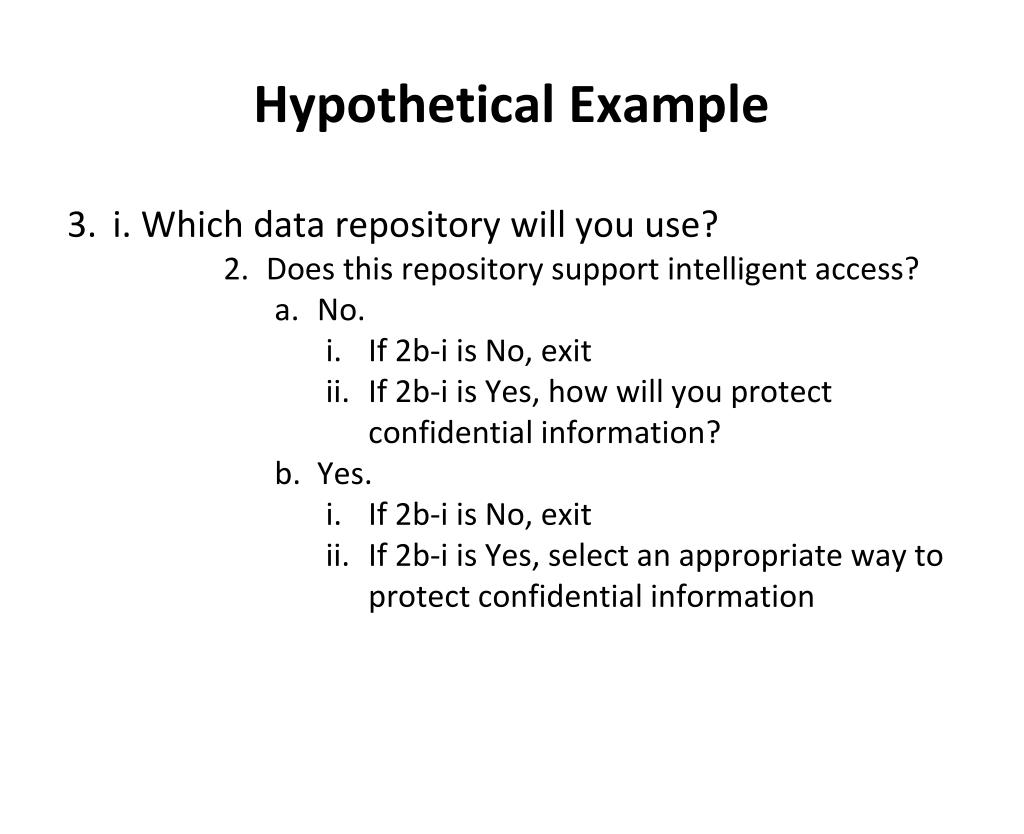 Hypothetical Example

3. i. Which data repository will you use?

2. Does this repository support intelligent access?

a. No.

i. If 2b-i is No, exit

ii. If 2b-i is Yes, how will you protect confidential information?

b. Yes.

i. If 2b-i is No, exit

ii. If 2b-i is Yes, select an appropriate way to protect confidential information